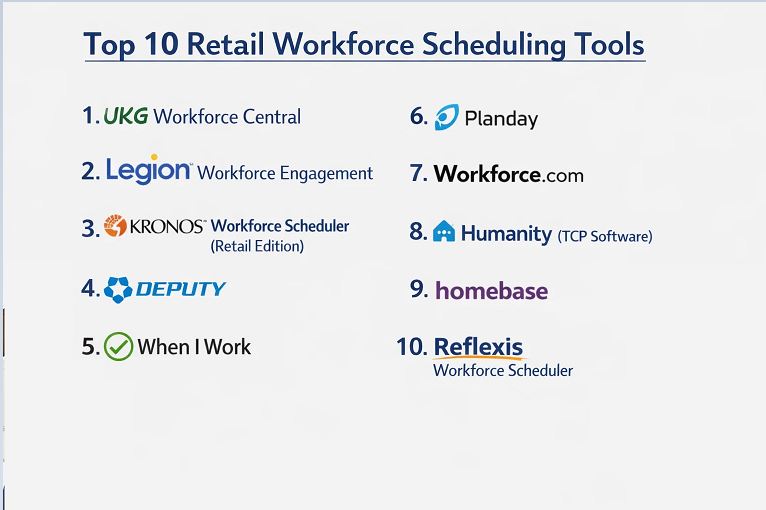 Top 10 Retail Workforce Scheduling Tools

1. UKG Workforce Central

2. Legion Workforce Engagement

3. KRONOS Workforce Scheduler (Retail Edition)

4. DEPUTY

5. When I Work

6. Planday

7. Workforce.com

8. Humanity (TCP Software)

9. homebase

10. Reflexis Workforce Scheduler